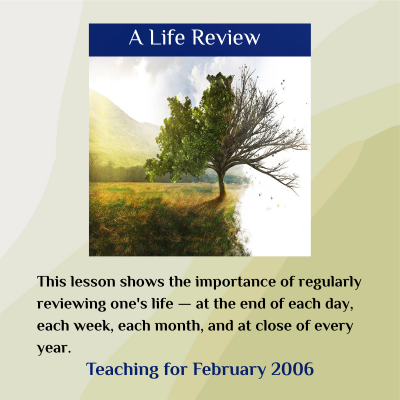 A Life Review

This lesson shows the importance of regularly reviewing one's life — at the end of each day, each week, each month, and at close of every year.

Teaching for February 2006